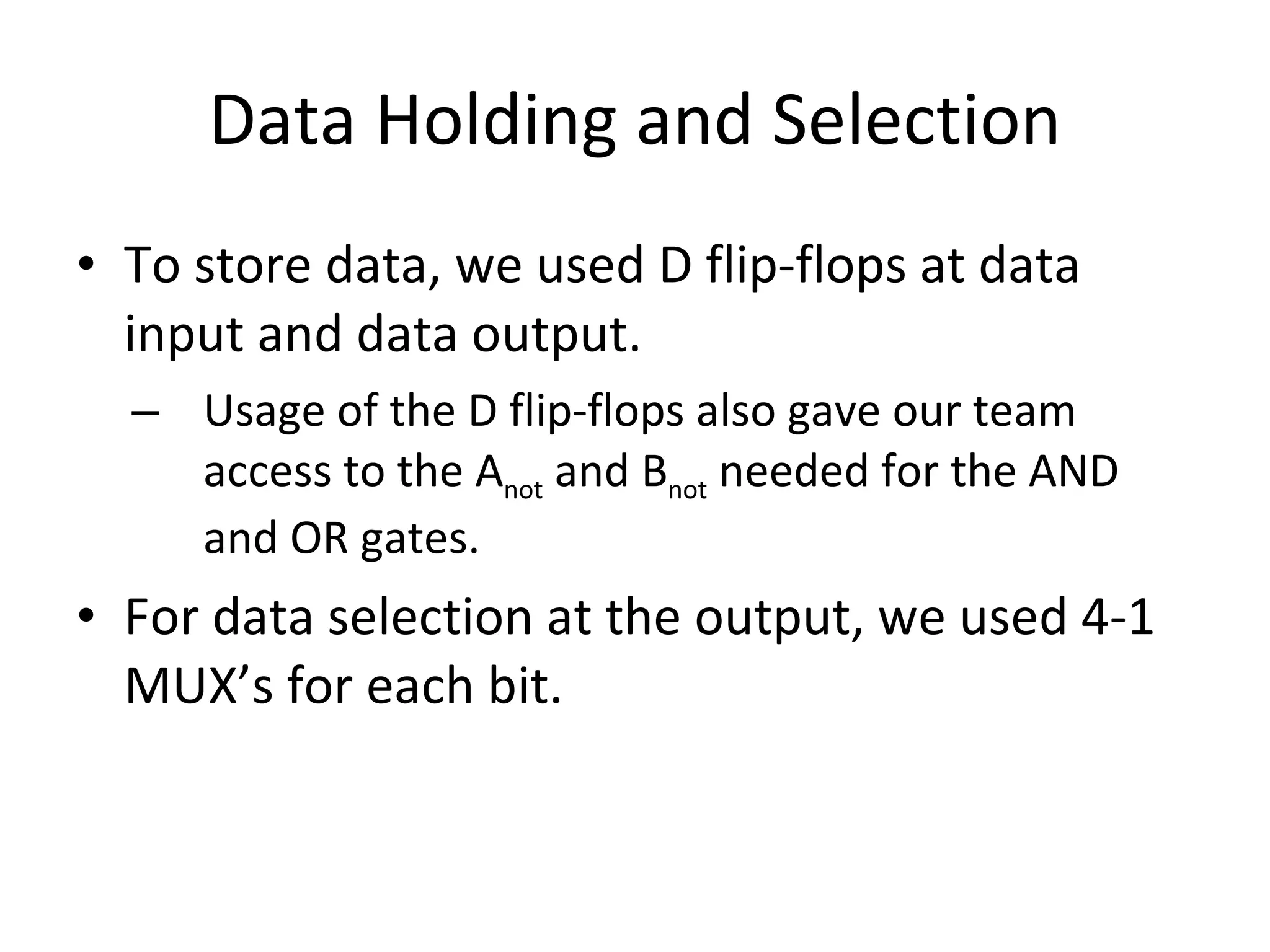 Data Holding and Selection

• To store data, we used D flip-flops at data input and data output.

– Usage of the D flip-flops also gave our team access to the $A_{not}$ and $B_{not}$ needed for the AND and OR gates.

• For data selection at the output, we used 4-1 MUX’s for each bit.